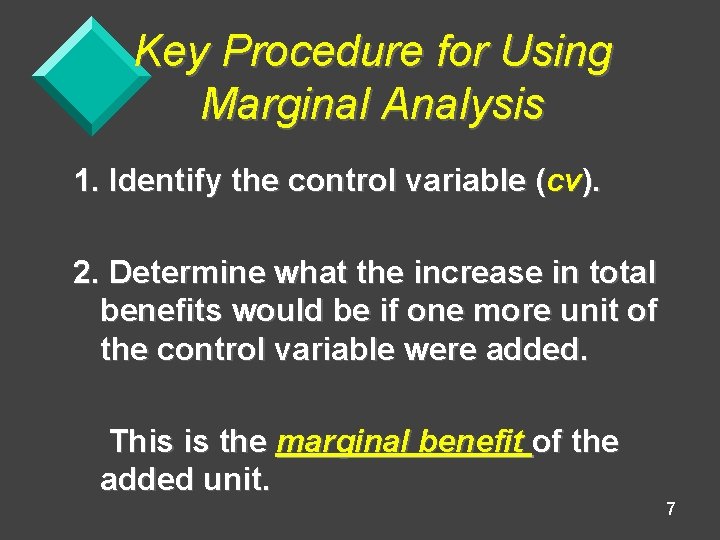 Key Procedure for Using Marginal Analysis

1. Identify the control variable (cv).

2. Determine what the increase in total benefits would be if one more unit of the control variable were added.

This is the marginal benefit of the added unit.

7